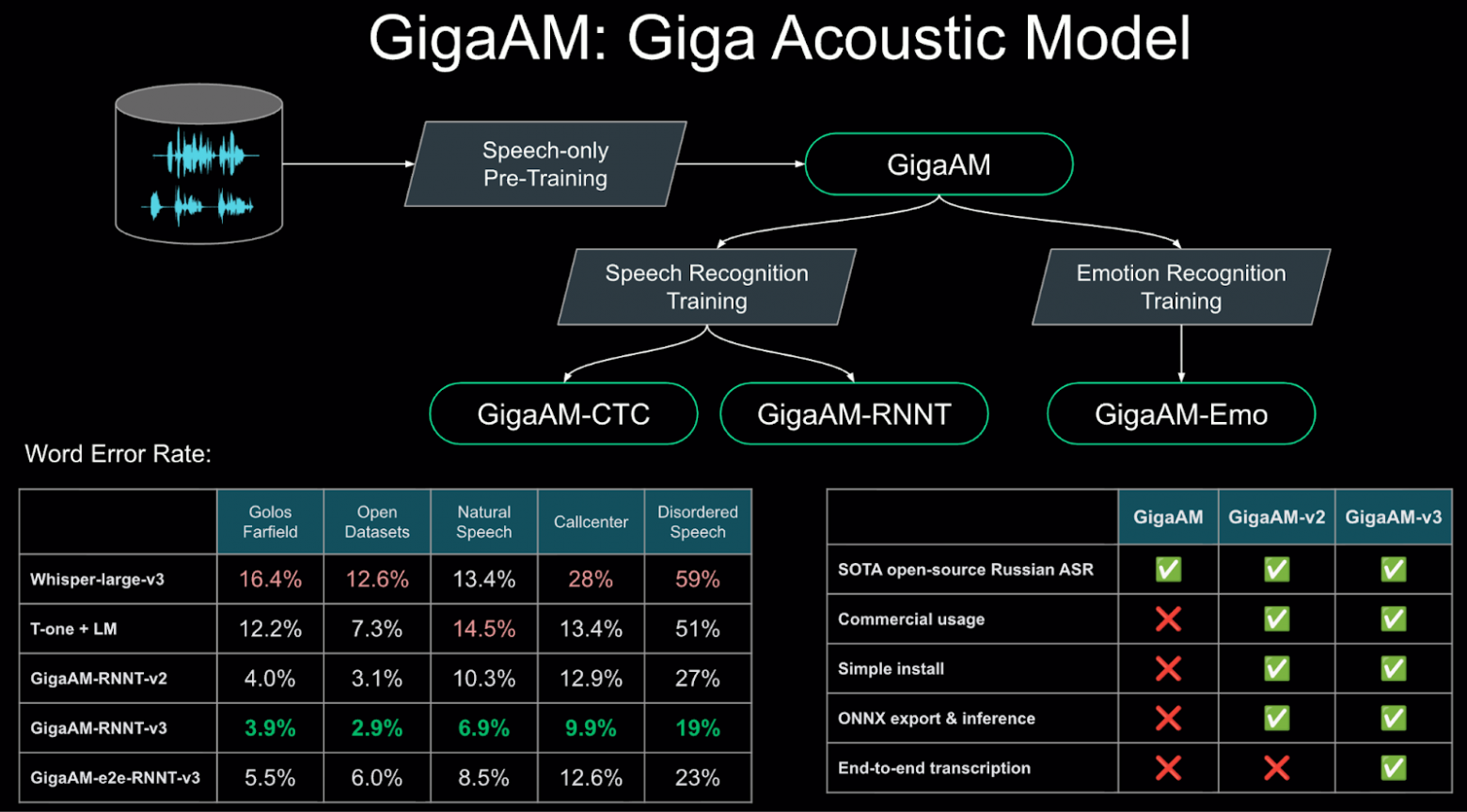 GigaAM: Giga Acoustic Model

Speech-only Pre-Training

GigaAM

Speech Recognition Training

Emotion Recognition Training

GigaAM-CTC

GigaAM-RNNT

GigaAM-Emo

Word Error Rate:

| | Golos Farfield | Open Datasets | Natural Speech | Callcenter | Disordered Speech |
|---|---|---|---|---|---|
| Whisper-large-v3 | 16.4% | 12.6% | 13.4% | 28% | 59% |
| T-one + LM | 12.2% | 7.3% | 14.5% | 13.4% | 51% |
| GigaAM-RNNT-v2 | 4.0% | 3.1% | 10.3% | 12.9% | 27% |
| GigaAM-RNNT-v3 | 3.9% | 2.9% | 6.9% | 9.9% | 19% |
| GigaAM-e2e-RNNT-v3 | 5.5% | 6.0% | 8.5% | 12.6% | 23% |

| | GigaAM | GigaAM-v2 | GigaAM-v3 |
|---|---|---|---|
| SOTA open-source Russian ASR | ✅ | ✅ | ✅ |
| Commercial usage | ❌ | ✅ | ✅ |
| Simple install | ❌ | ✅ | ✅ |
| ONNX export & inference | ❌ | ✅ | ✅ |
| End-to-end transcription | ❌ | ❌ | ✅ |